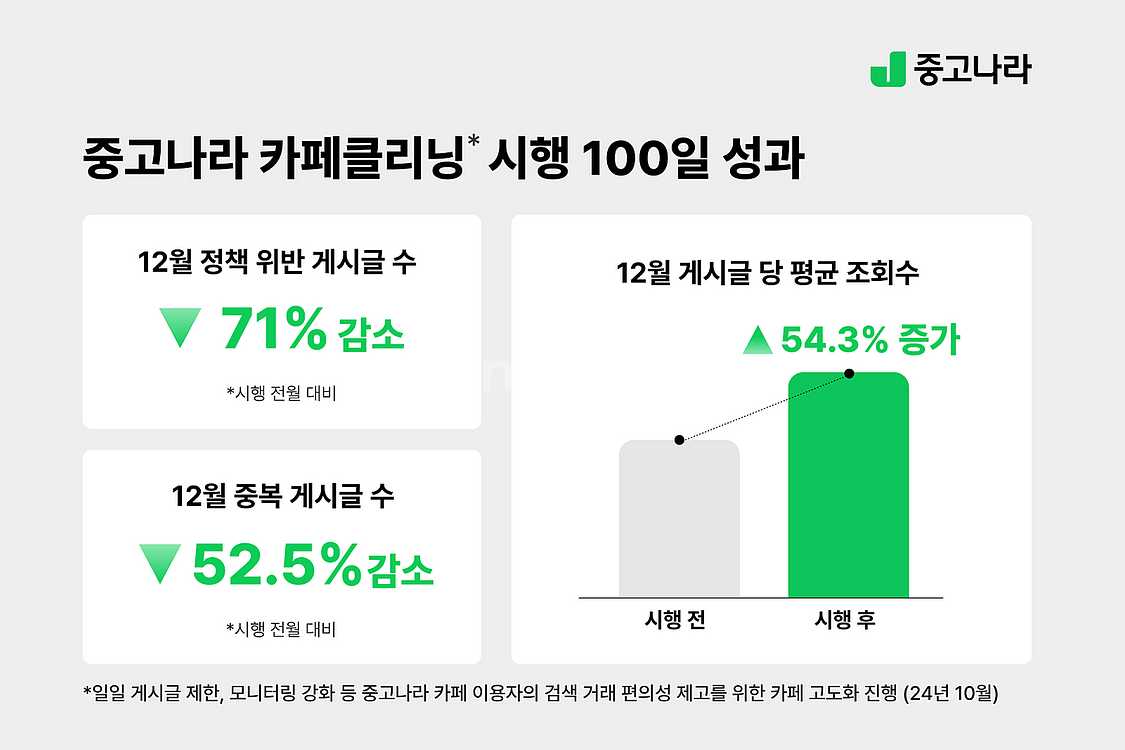 중고나라

중고나라 카페클리닝* 시행 100일 성과

12월 정책 위반 게시글 수

▼ 71% 감소

*시행 전월 대비

12월 중복 게시글 수

▼ 52.5% 감소

*시행 전월 대비

12월 게시글 당 평균 조회수

▲ 54.3% 증가

시행 전

시행 후

*일일 게시글 제한, 모니터링 강화 등 중고나라 카페 이용자의 검색 거래 편의성 제고를 위한 카페 고도화 진행 (24년 10월)